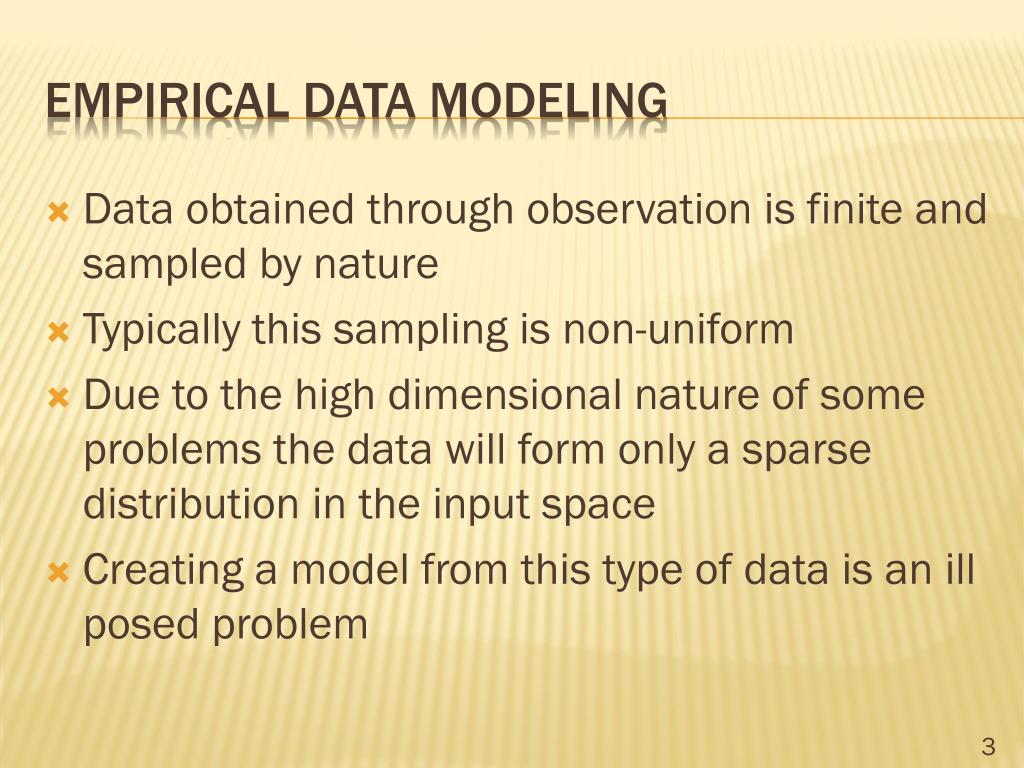 EMPIRICAL DATA MODELING

Data obtained through observation is finite and sampled by nature

Typically this sampling is non-uniform

Due to the high dimensional nature of some problems the data will form only a sparse distribution in the input space

Creating a model from this type of data is an ill posed problem

3